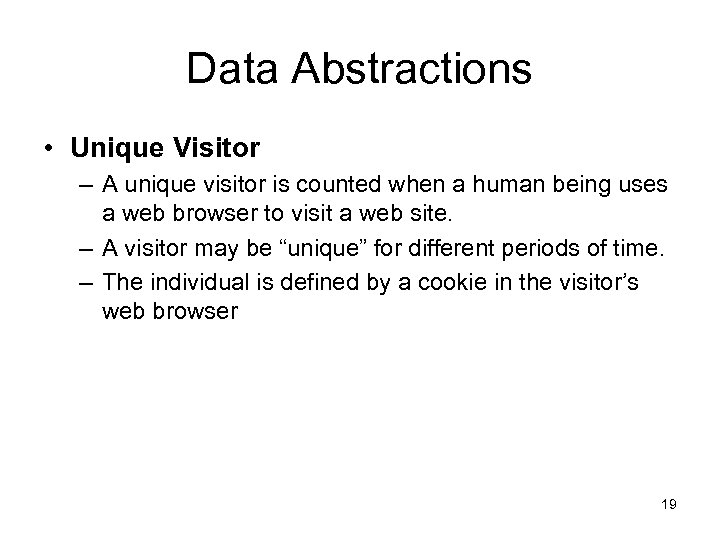 Data Abstractions

• Unique Visitor
– A unique visitor is counted when a human being uses a web browser to visit a web site.
– A visitor may be “unique” for different periods of time.
– The individual is defined by a cookie in the visitor’s web browser

19